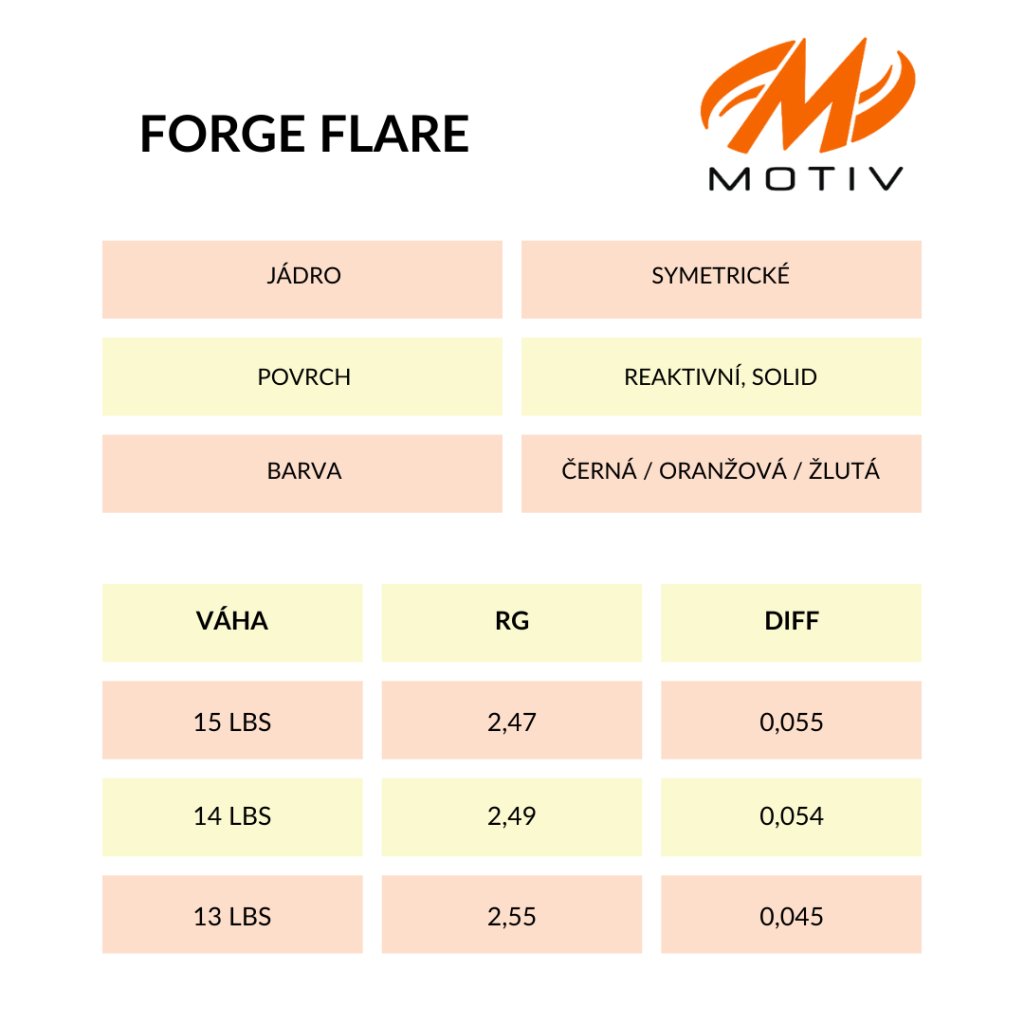 FORGE FLARE

MOTIV

| JÁDRO | SYMETRICKÉ |
|---|---|
| POVRCH | REAKTIVNÍ, SOLID |
| BARVA | ČERNÁ / ORANŽOVÁ / ŽLUTÁ |

| VÁHA | RG | DIFF |
|---|---|---|
| 15 LBS | 2,47 | 0,055 |
| 14 LBS | 2,49 | 0,054 |
| 13 LBS | 2,55 | 0,045 |